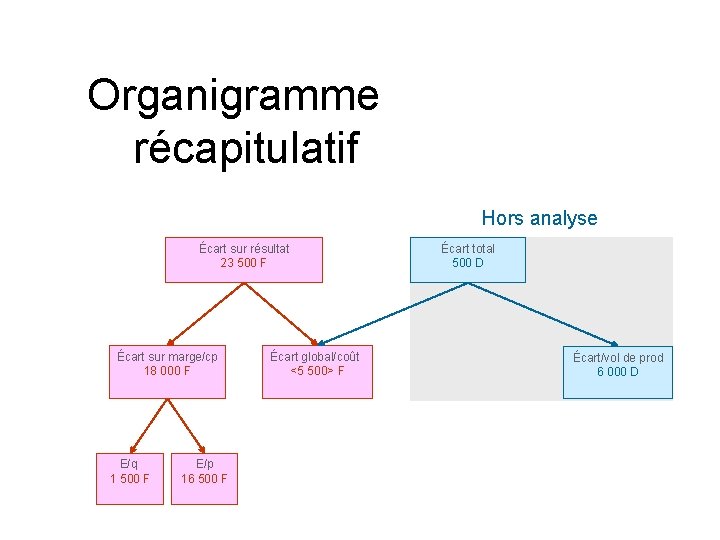 Organigramme récapitulatif

Hors analyse

Écart sur résultat
23 500 F

Écart total
500 D

Écart sur marge/cp
18 000 F

Écart global/coût
<5 500> F

Écart/vol de prod
6 000 D

E/q
1 500 F

E/p
16 500 F